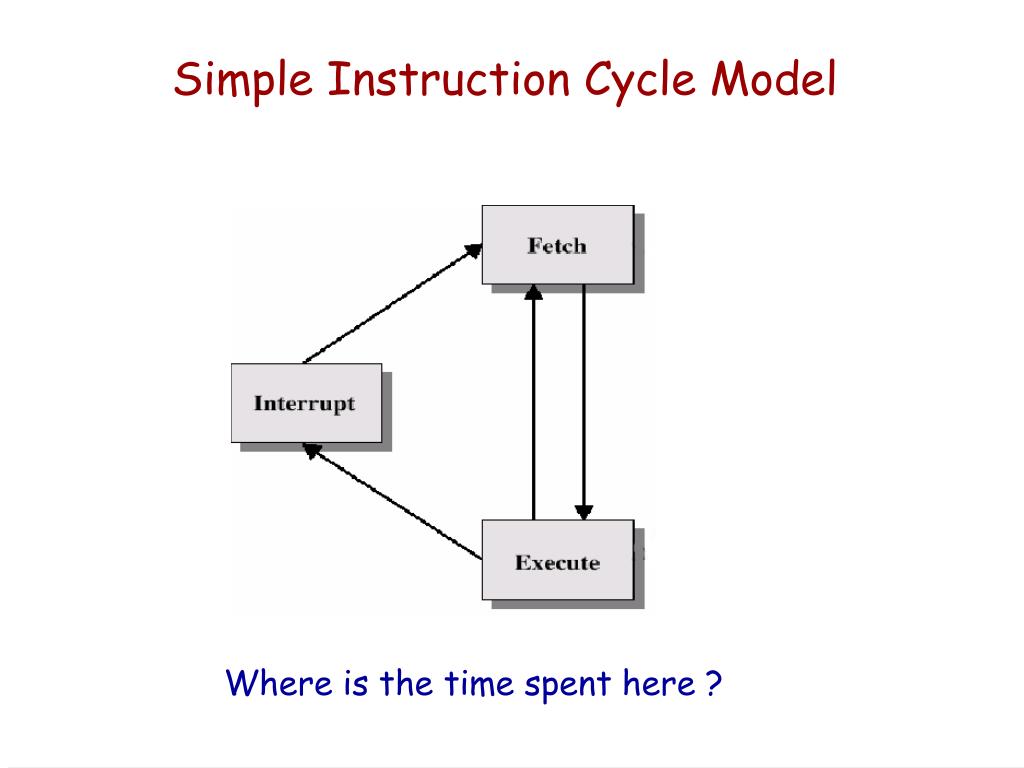 Simple Instruction Cycle Model

Fetch

Interrupt

Execute

Where is the time spent here ?